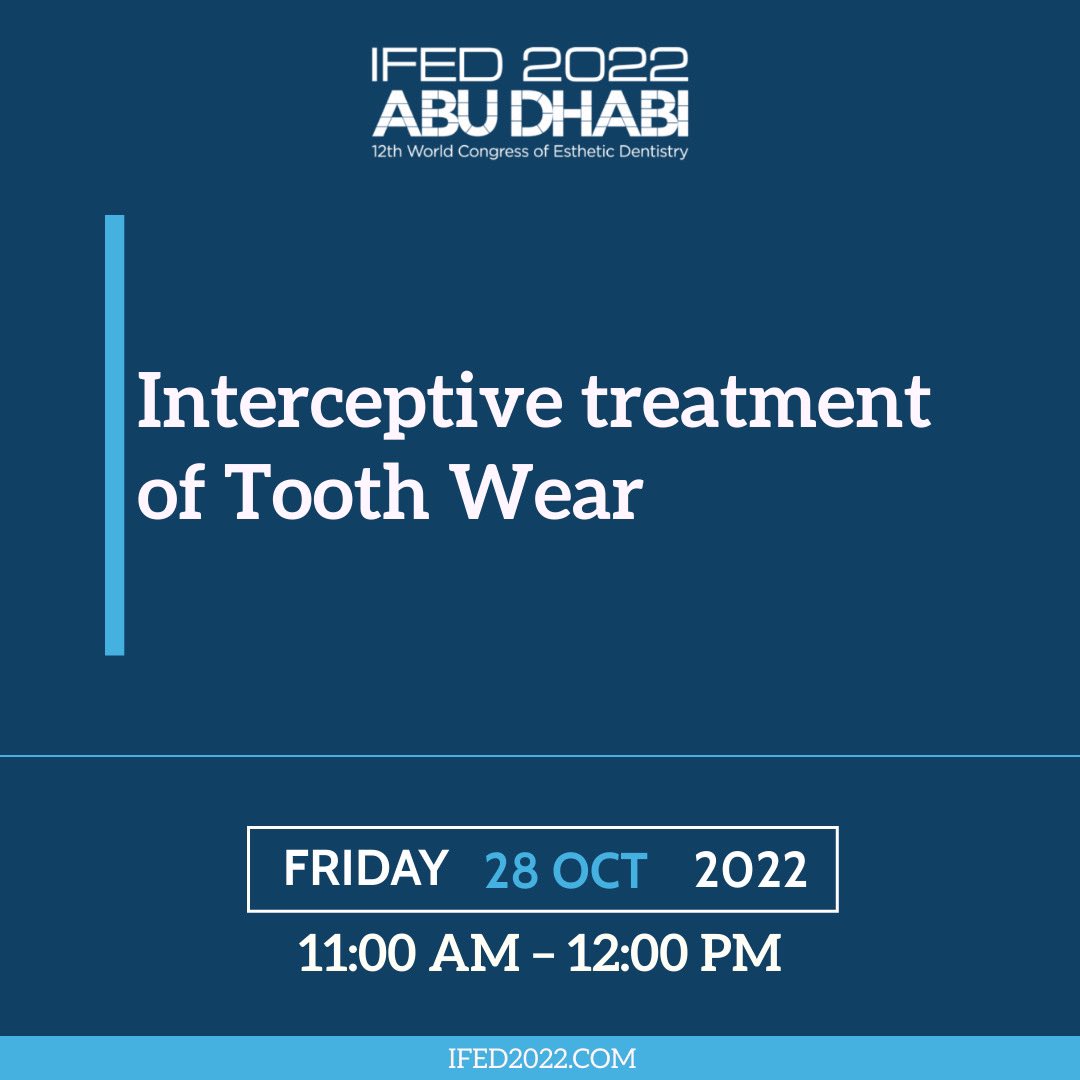 IFED 2022
ABU DHABI
12th World Congress of Esthetic Dentistry

Interceptive treatment of Tooth Wear

FRIDAY 28 OCT 2022
11:00 AM – 12:00 PM

IFED2022.COM